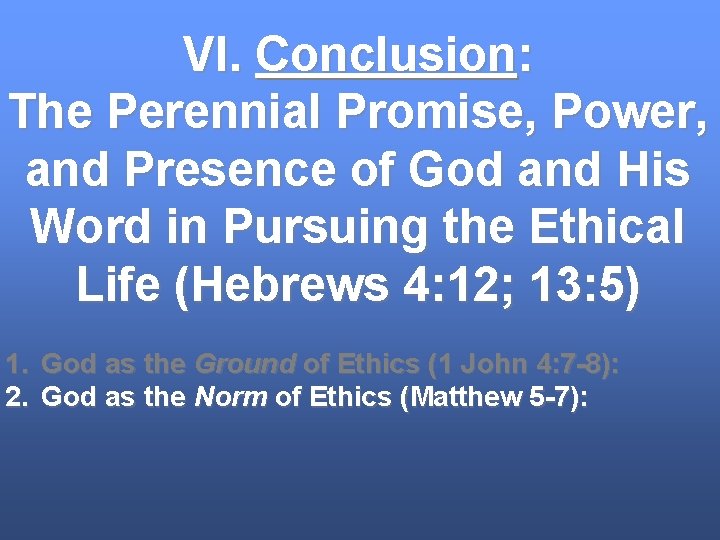 VI. Conclusion:
The Perennial Promise, Power, and Presence of God and His Word in Pursuing the Ethical Life (Hebrews 4:12; 13:5)

1. God as the Ground of Ethics (1 John 4:7-8):
2. God as the Norm of Ethics (Matthew 5-7):